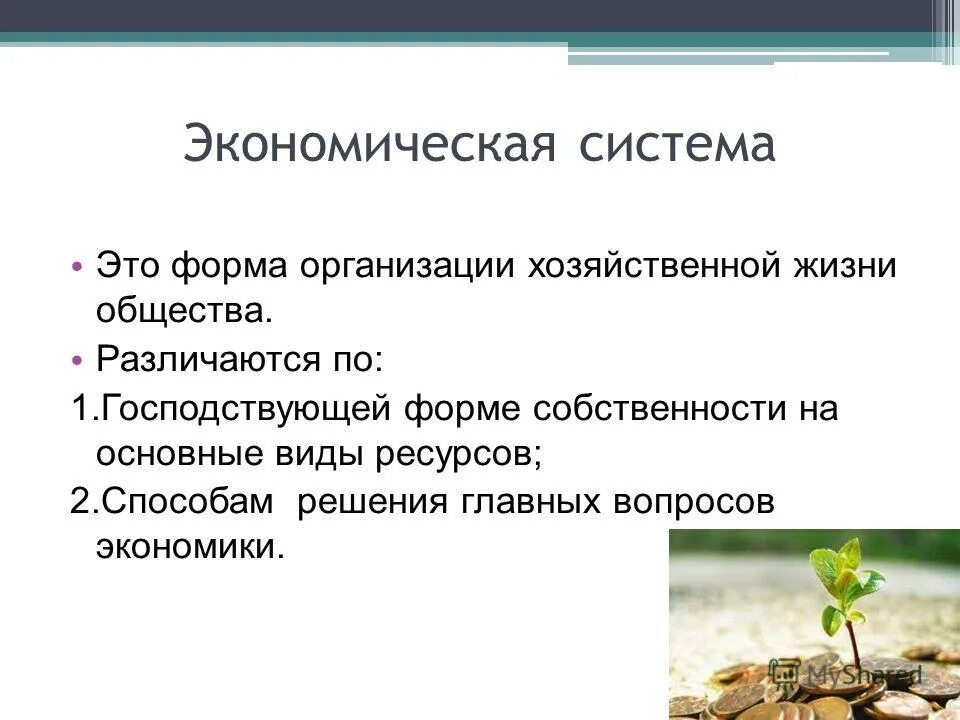 Экономическая система

• Это форма организации хозяйственной жизни общества.

• Различаются по:

1.Господствующей форме собственности на основные виды ресурсов;

2.Способам решения главных вопросов экономики.

MyShared